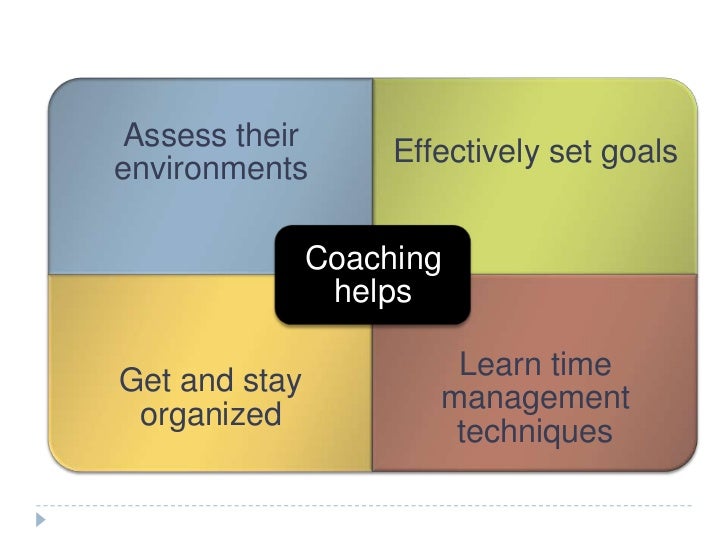 Assess their environments

Effectively set goals

Coaching helps

Get and stay organized

Learn time management techniques